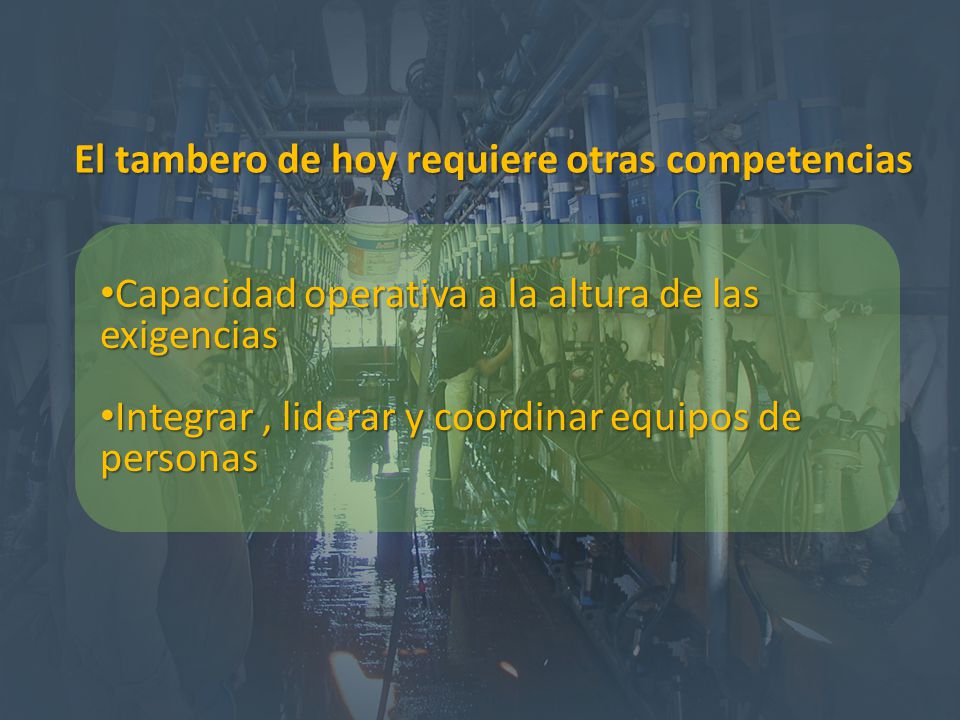 El tambero de hoy requiere otras competencias

•Capacidad operativa a la altura de las exigencias

•Integrar , liderar y coordinar equipos de personas